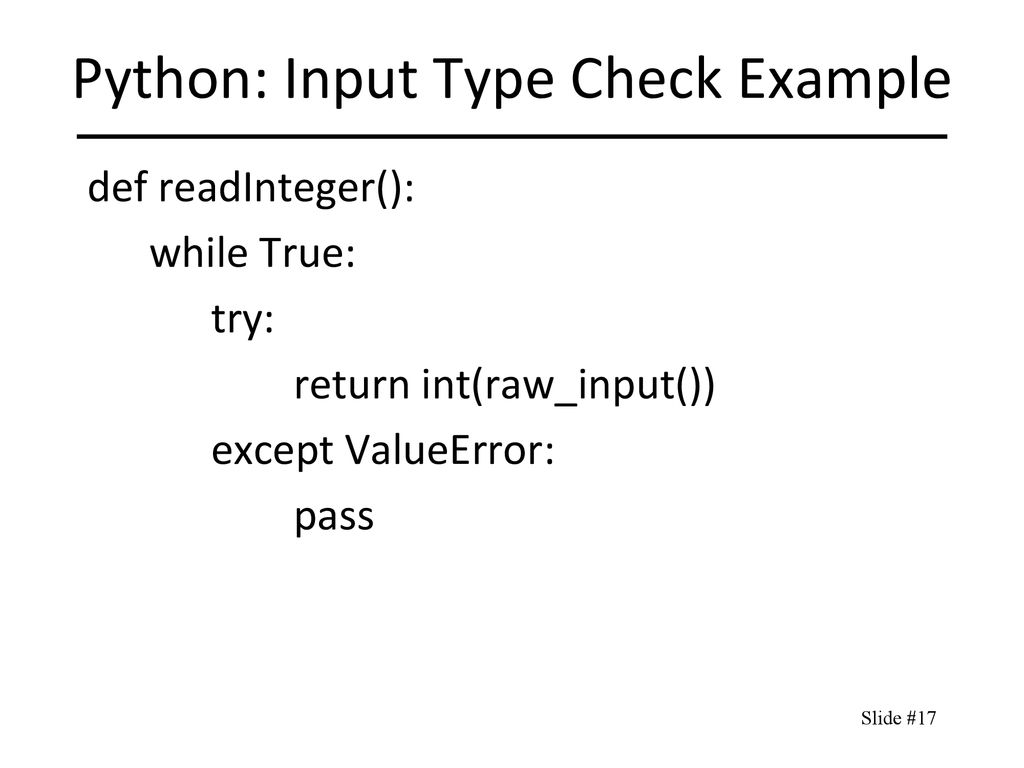 Python: Input Type Check Example

def readInteger():
    while True:
        try:
            return int(raw_input())
        except ValueError:
            pass

Slide #17